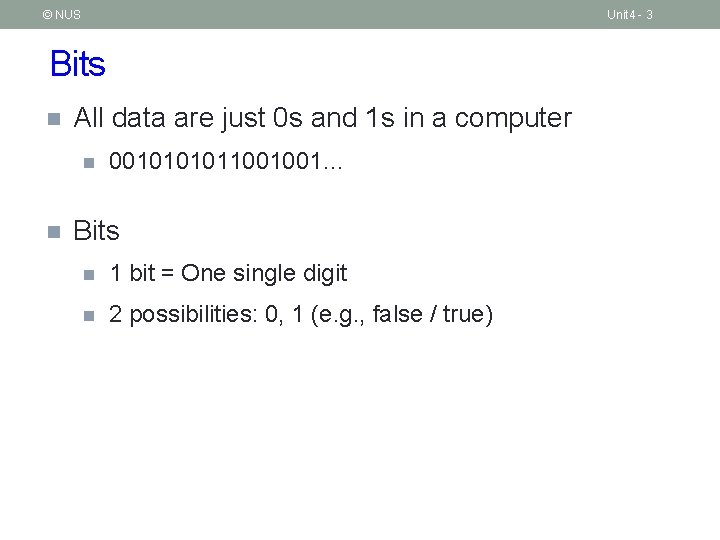 © NUS

Unit4 - 3

Bits

All data are just 0s and 1s in a computer

0010101011001001...

Bits

1 bit = One single digit

2 possibilities: 0, 1 (e.g., false / true)